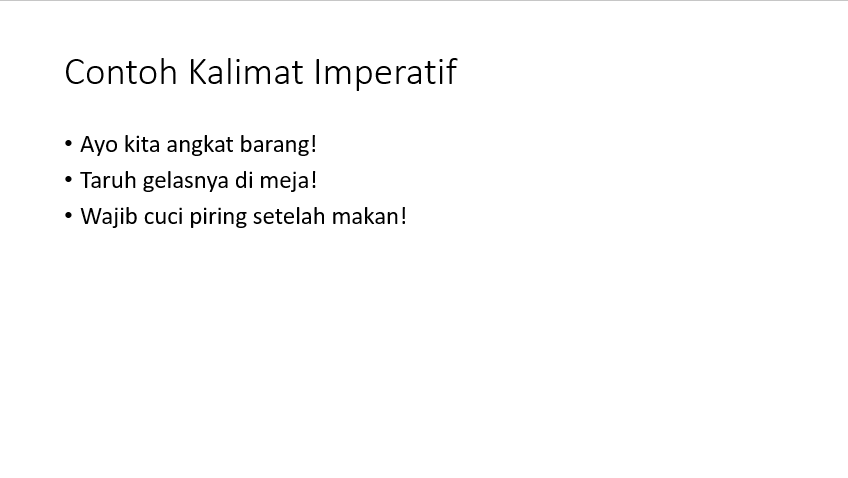 Contoh Kalimat Imperatif

• Ayo kita angkat barang!
• Taruh gelasnya di meja!
• Wajib cuci piring setelah makan!